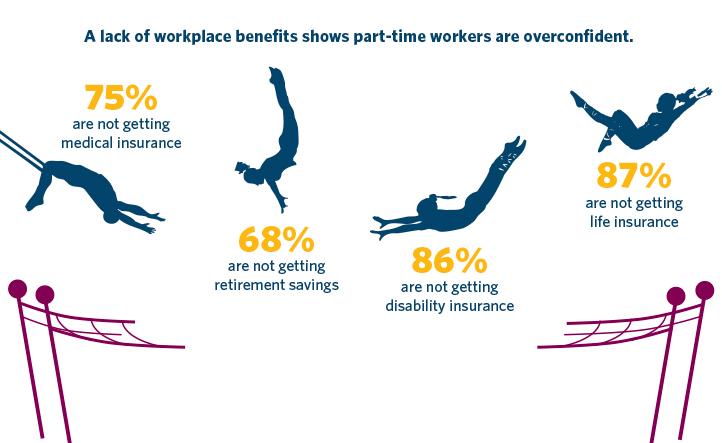 A lack of workplace benefits shows part-time workers are overconfident.

75%
are not getting medical insurance

68%
are not getting retirement savings

86%
are not getting disability insurance

87%
are not getting life insurance